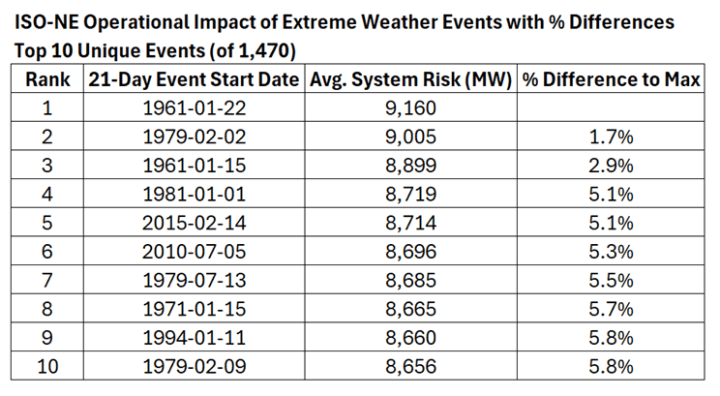 ISO-NE Operational Impact of Extreme Weather Events with % Differences
Top 10 Unique Events (of 1,470)

| Rank | 21-Day Event Start Date | Avg. System Risk (MW) | % Difference to Max |
|---|---|---|---|
| 1 | 1961-01-22 | 9,160 | |
| 2 | 1979-02-02 | 9,005 | 1.7% |
| 3 | 1961-01-15 | 8,899 | 2.9% |
| 4 | 1981-01-01 | 8,719 | 5.1% |
| 5 | 2015-02-14 | 8,714 | 5.1% |
| 6 | 2010-07-05 | 8,696 | 5.3% |
| 7 | 1979-07-13 | 8,685 | 5.5% |
| 8 | 1971-01-15 | 8,665 | 5.7% |
| 9 | 1994-01-11 | 8,660 | 5.8% |
| 10 | 1979-02-09 | 8,656 | 5.8% |